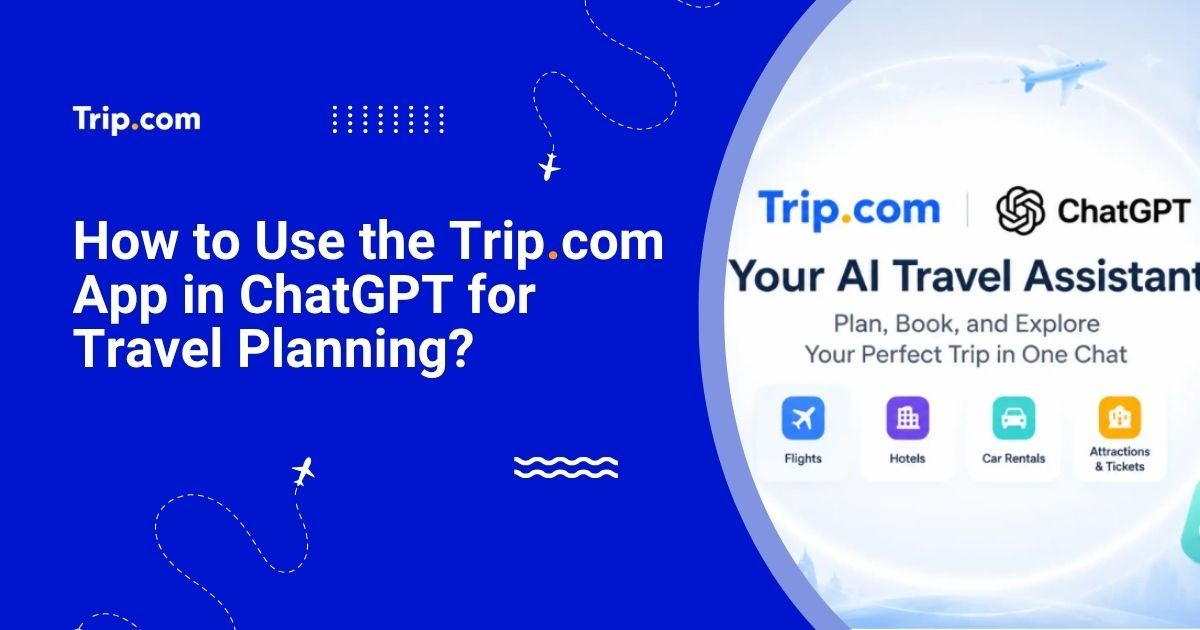 Trip.com

How to Use the Trip.com App in ChatGPT for Travel Planning?

Trip.com | ChatGPT

Your AI Travel Assistant

Plan, Book, and Explore Your Perfect Trip in One Chat

Flights

Hotels

Car Rentals

Attractions & Tickets